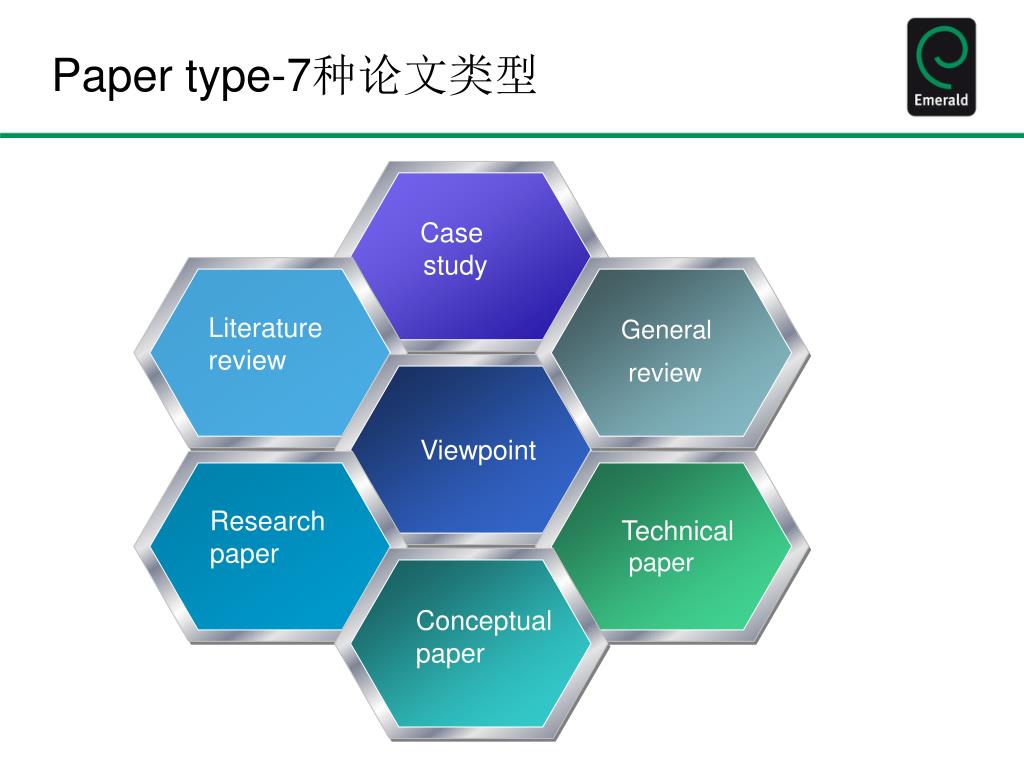 Paper type-7种论文类型

Emerald

Case study

Literature review

General review

Viewpoint

Research paper

Technical paper

Conceptual paper